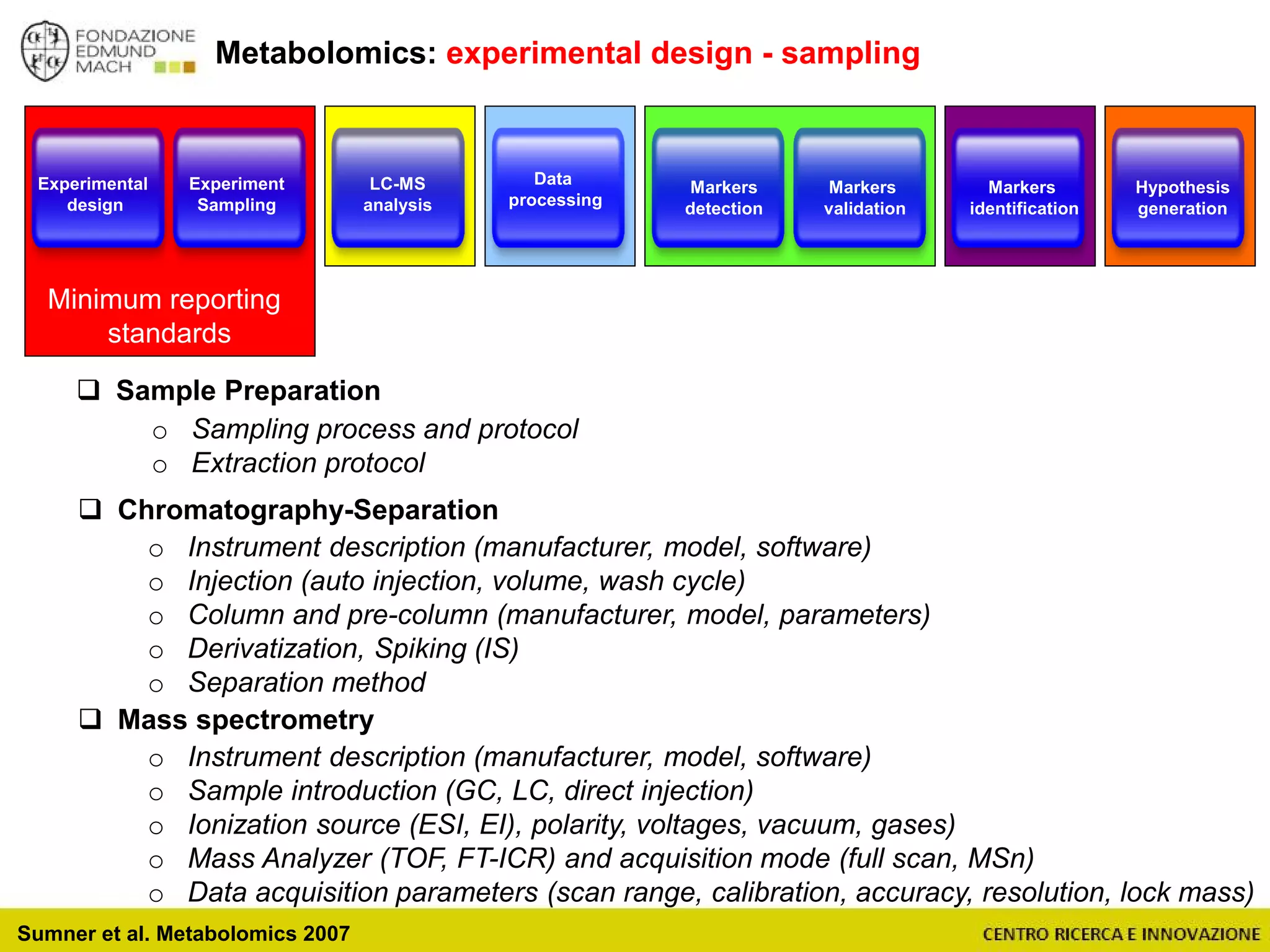 FONDAZIONE EDMUND MACH

Metabolomics: experimental design - sampling

Experimental design

Experiment Sampling

LC-MS analysis

Data processing

Markers detection

Markers validation

Markers identification

Hypothesis generation

Minimum reporting standards

❑ Sample Preparation
○ Sampling process and protocol
○ Extraction protocol

❑ Chromatography-Separation
○ Instrument description (manufacturer, model, software)
○ Injection (auto injection, volume, wash cycle)
○ Column and pre-column (manufacturer, model, parameters)
○ Derivatization, Spiking (IS)
○ Separation method

❑ Mass spectrometry
○ Instrument description (manufacturer, model, software)
○ Sample introduction (GC, LC, direct injection)
○ Ionization source (ESI, EI), polarity, voltages, vacuum, gases)
○ Mass Analyzer (TOF, FT-ICR) and acquisition mode (full scan, MSn)
○ Data acquisition parameters (scan range, calibration, accuracy, resolution, lock mass)

Sumner et al. Metabolomics 2007

CENTRO RICERCA E INNOVAZIONE